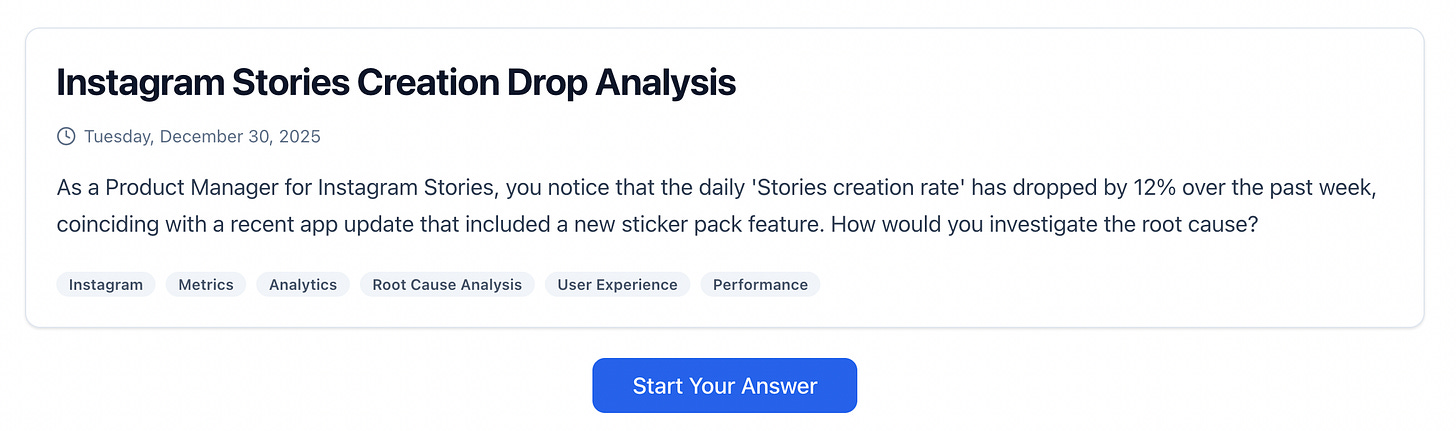 Instagram Stories Creation Drop Analysis

Tuesday, December 30, 2025

As a Product Manager for Instagram Stories, you notice that the daily 'Stories creation rate' has dropped by 12% over the past week, coinciding with a recent app update that included a new sticker pack feature. How would you investigate the root cause?

Instagram Metrics Analytics Root Cause Analysis User Experience Performance

Start Your Answer